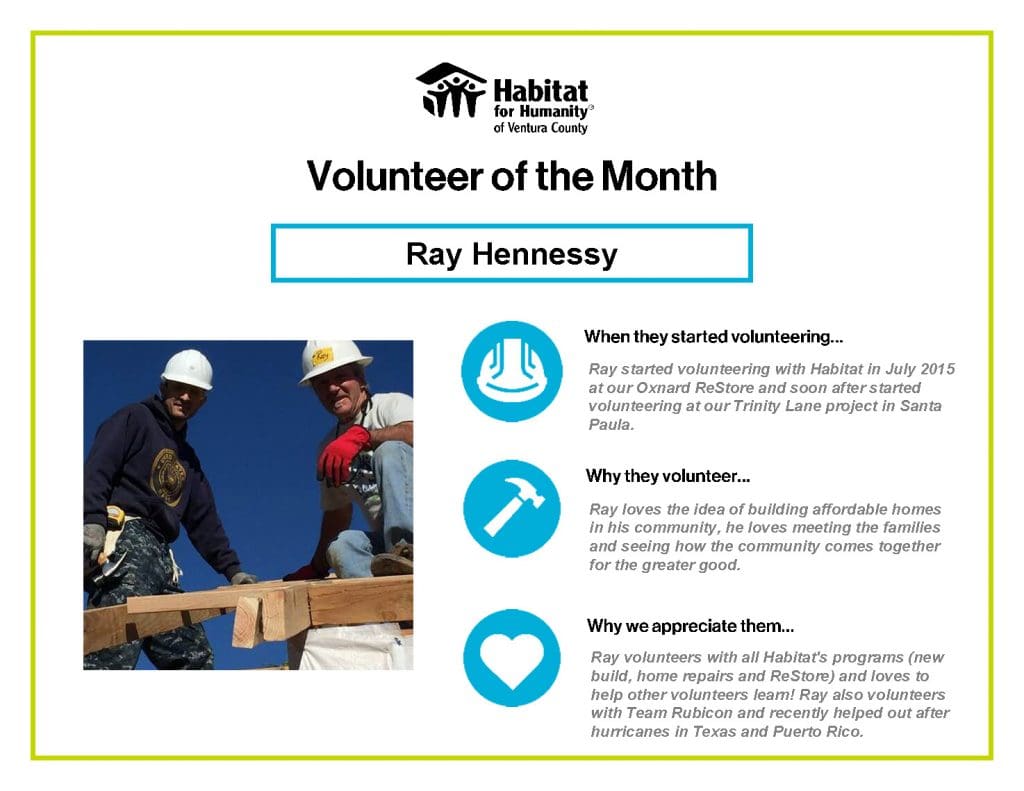 Habitat for Humanity® of Ventura County

Volunteer of the Month

Ray Hennessy

When they started volunteering...

Ray started volunteering with Habitat in July 2015 at our Oxnard ReStore and soon after started volunteering at our Trinity Lane project in Santa Paula.

Why they volunteer...

Ray loves the idea of building affordable homes in his community, he loves meeting the families and seeing how the community comes together for the greater good.

Why we appreciate them...

Ray volunteers with all Habitat's programs (new build, home repairs and ReStore) and loves to help other volunteers learn! Ray also volunteers with Team Rubicon and recently helped out after hurricanes in Texas and Puerto Rico.